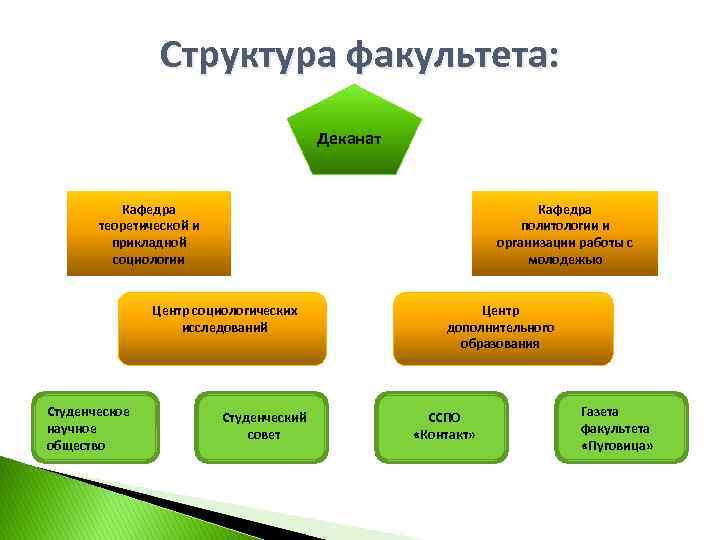 Структура факультета:

Деканат

Кафедра теоретической и прикладной социологии

Кафедра политологии и организации работы с молодежью

Центр социологических исследований

Центр дополнительного образования

Студенческое научное общество

Студенческий совет

ССПО «Контакт»

Газета факультета «Пуговица»